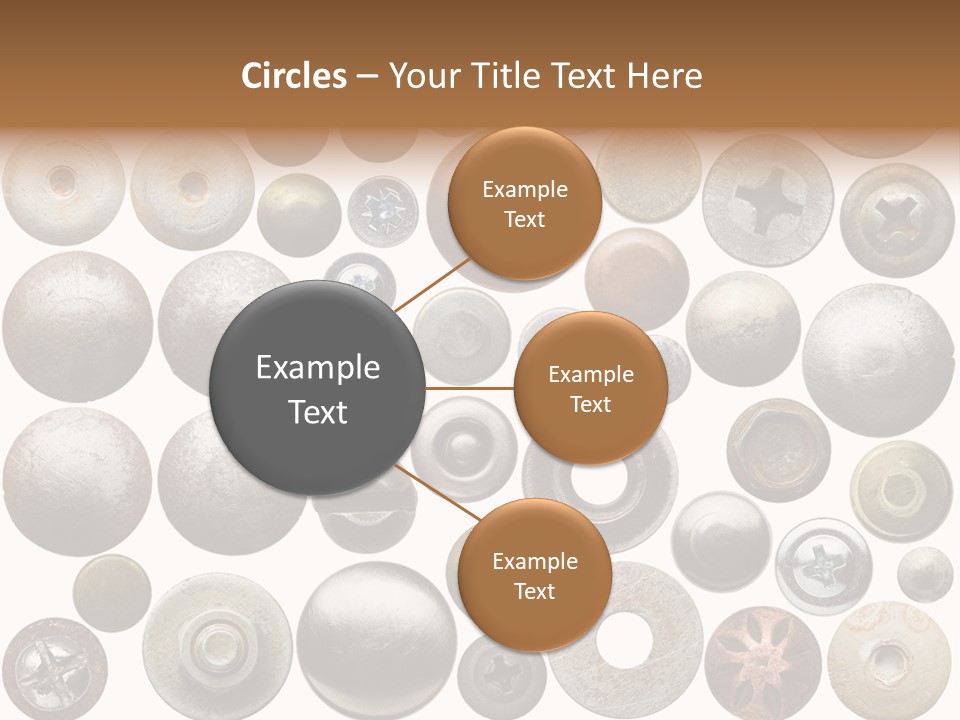 Circles – Your Title Text Here

Example Text

Example Text

Example Text

Example Text